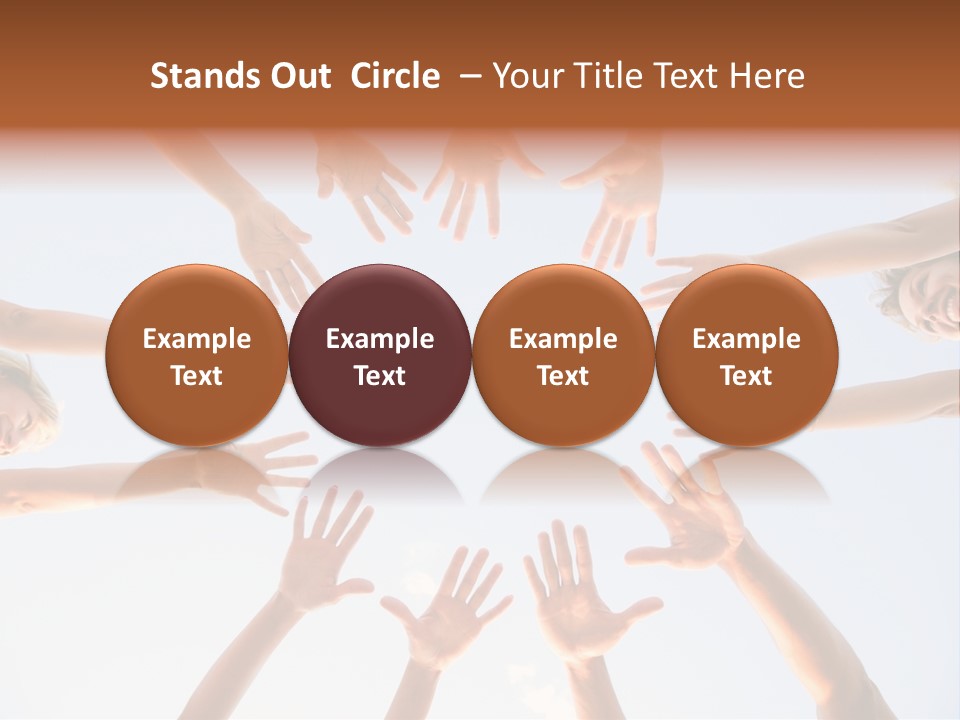 Stands Out Circle – Your Title Text Here

Example Text

Example Text

Example Text

Example Text